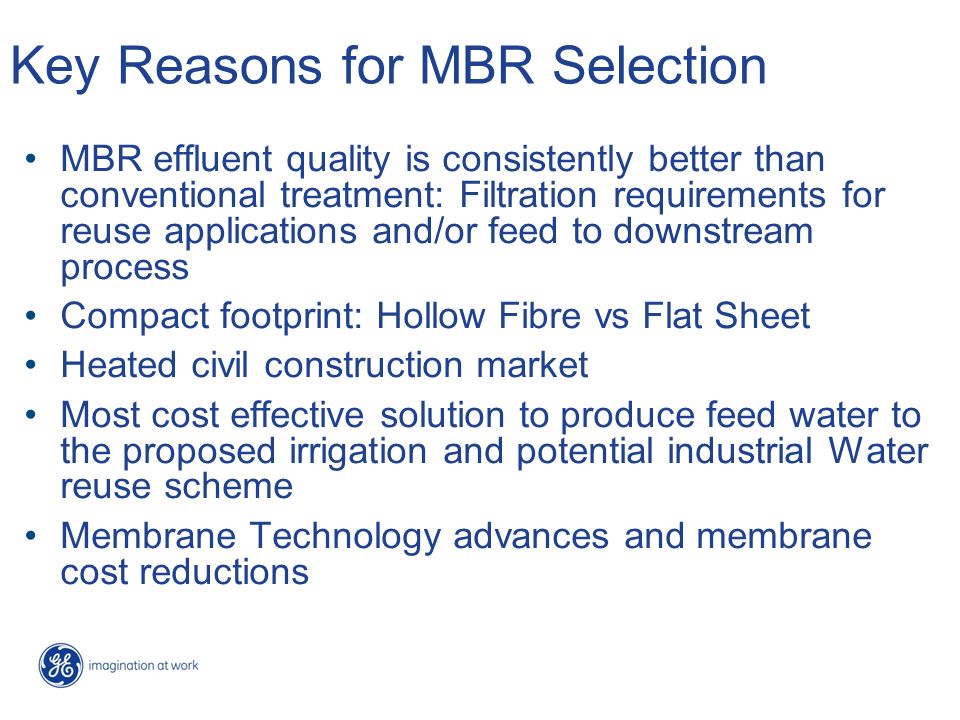 Key Reasons for MBR Selection

• MBR effluent quality is consistently better than conventional treatment: Filtration requirements for reuse applications and/or feed to downstream process

• Compact footprint: Hollow Fibre vs Flat Sheet

• Heated civil construction market

• Most cost effective solution to produce feed water to the proposed irrigation and potential industrial Water reuse scheme

• Membrane Technology advances and membrane cost reductions

GE imagination at work